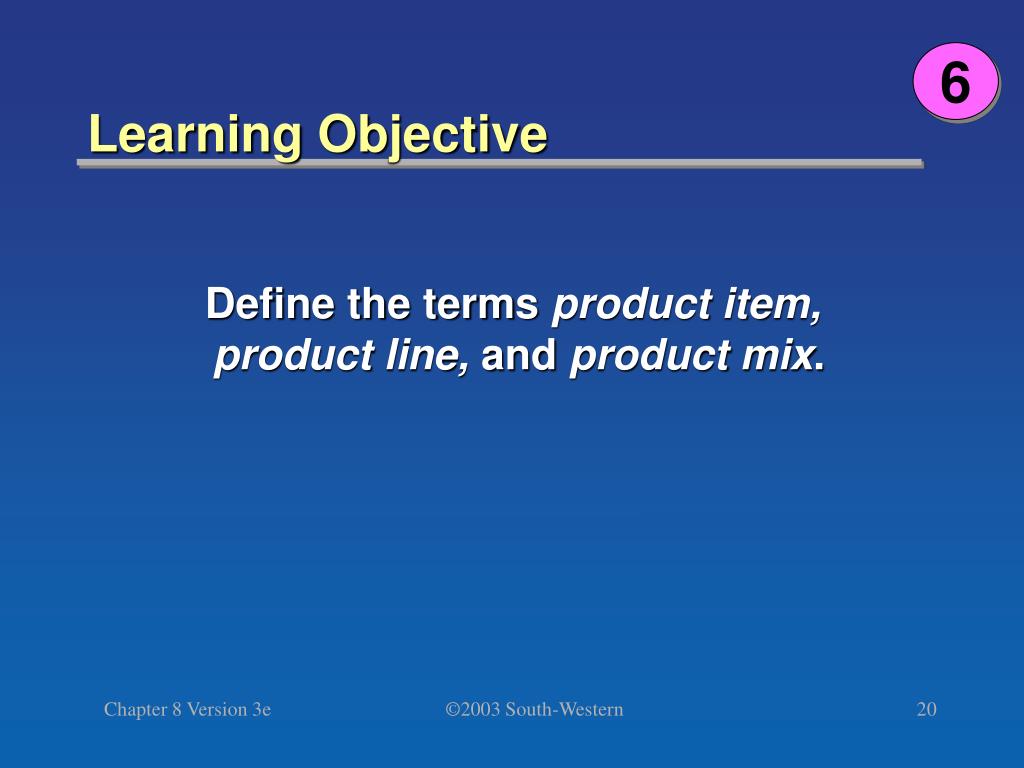 6

Learning Objective

Define the terms product item, product line, and product mix.

Chapter 8 Version 3e

©2003 South-Western

20